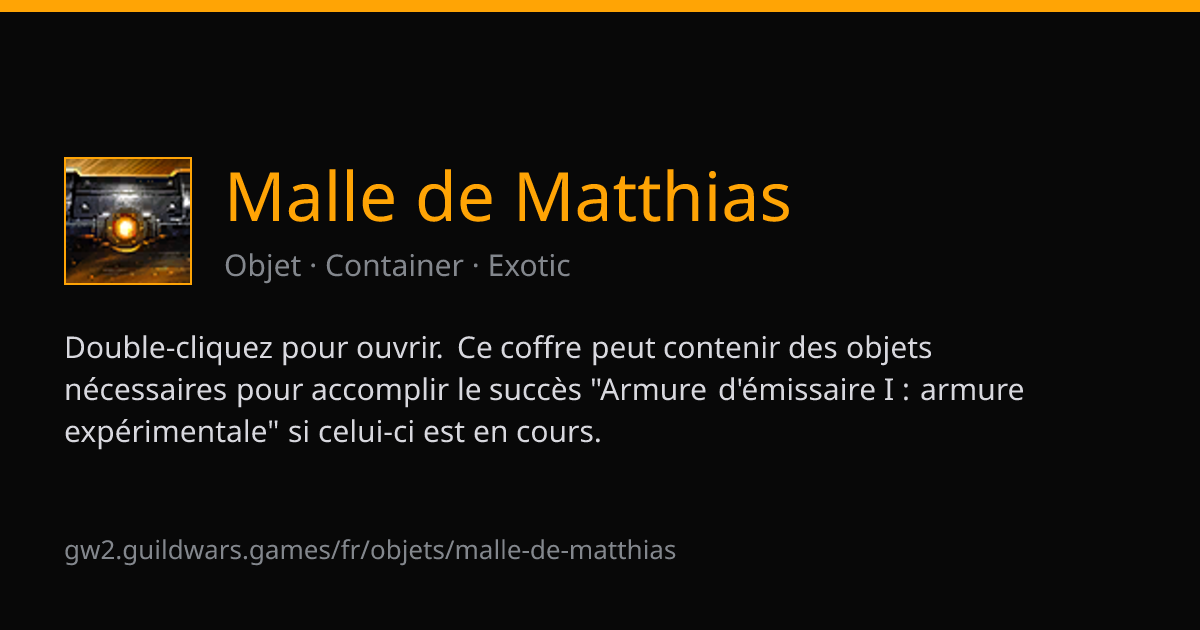 Malle de Matthias

Objet · Container · Exotic

Double-cliquez pour ouvrir. Ce coffre peut contenir des objets nécessaires pour accomplir le succès "Armure d'émissaire I : armure expérimentale" si celui-ci est en cours.

gw2.guildwars.games/fr/objets/malle-de-matthias